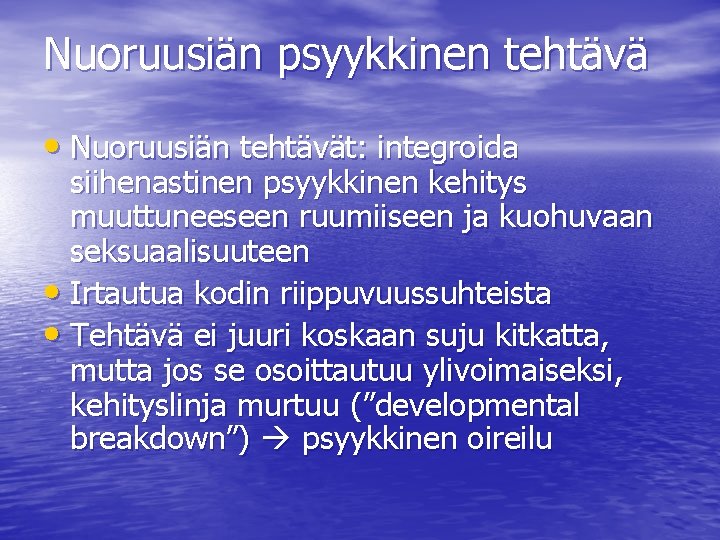 Nuoruusiän psyykkinen tehtävä

• Nuoruusiän tehtävät: integroida siihenastinen psyykkinen kehitys muuttuneeseen ruumiiseen ja kuohuvaan seksuaalisuuteen
• Irtautua kodin riippuvuussuhteista
• Tehtävä ei juuri koskaan suju kitkatta, mutta jos se osoittautuu ylivoimaiseksi, kehityslinja murtuu (”developmental breakdown”) → psyykkinen oireilu